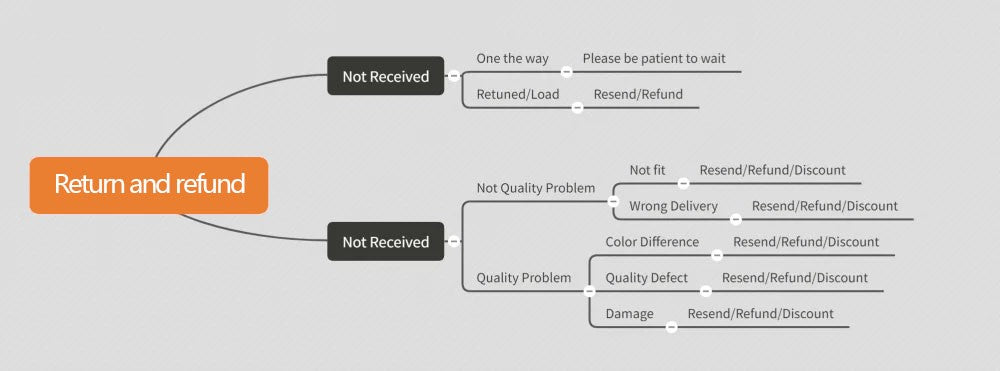 Return and refund

Not Received

One the way

Please be patient to wait

Retuned/Load

Resend/Refund

Not Received

Not Quality Problem

Not fit

Resend/Refund/Discount

Wrong Delivery

Resend/Refund/Discount

Quality Problem

Color Difference

Resend/Refund/Discount

Quality Defect

Resend/Refund/Discount

Damage

Resend/Refund/Discount